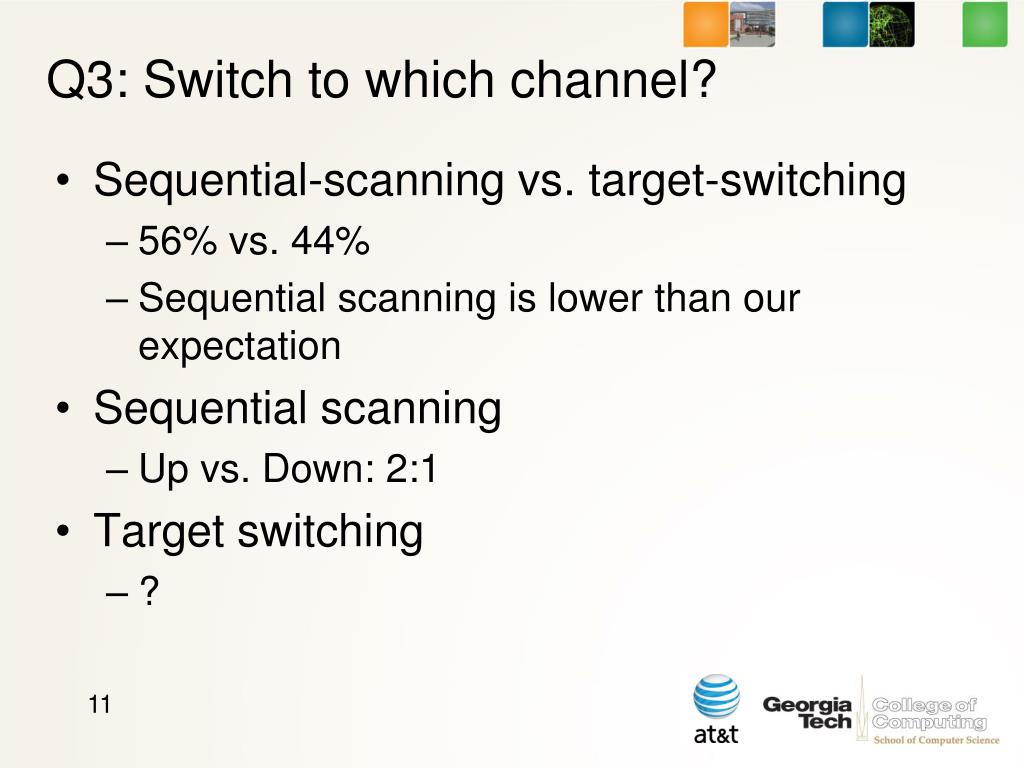 Q3: Switch to which channel?

• Sequential-scanning vs. target-switching
– 56% vs. 44%
– Sequential scanning is lower than our expectation
• Sequential scanning
– Up vs. Down: 2:1
• Target switching
– ?

11

at&t

Georgia Tech

College of Computing
School of Computer Science